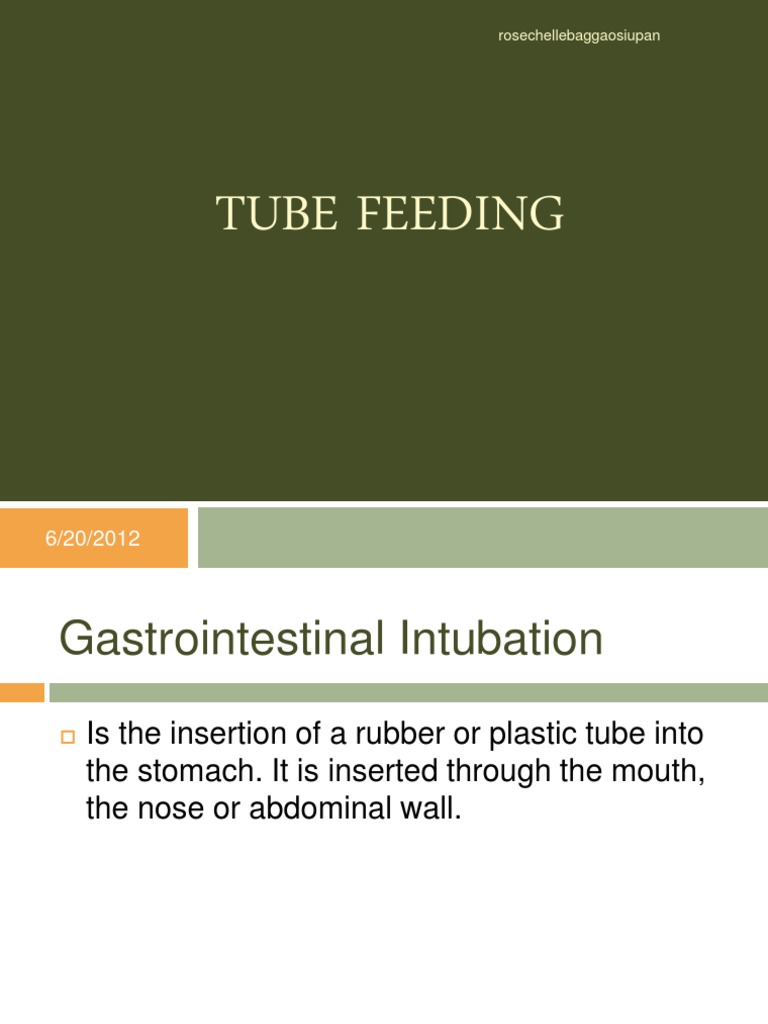 rosechellebaggaosiupan

TUBE FEEDING

6/20/2012

Gastrointestinal Intubation

Is the insertion of a rubber or plastic tube into the stomach. It is inserted through the mouth, the nose or abdominal wall.